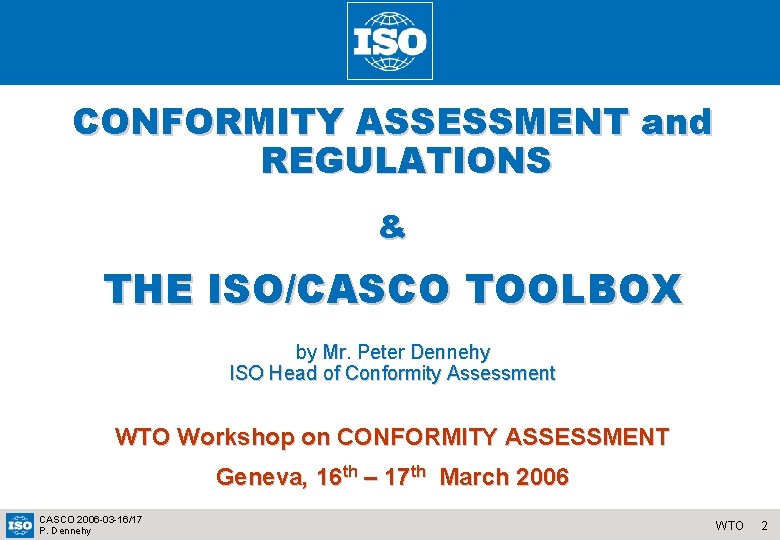 ISO

CONFORMITY ASSESSMENT and REGULATIONS

&

THE ISO/CASCO TOOLBOX

by Mr. Peter Dennehy
ISO Head of Conformity Assessment

WTO Workshop on CONFORMITY ASSESSMENT

Geneva, 16$^{th}$ – 17$^{th}$ March 2006

ISO CASCO 2006-03-16/17
P. Dennehy

WTO 2